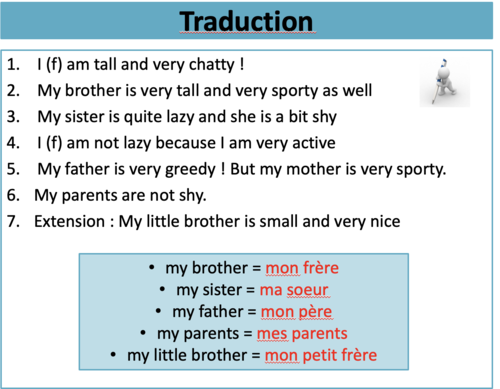 Traduction

1. I (f) am tall and very chatty !
2. My brother is very tall and very sporty as well
3. My sister is quite lazy and she is a bit shy
4. I (f) am not lazy because I am very active
5. My father is very greedy ! But my mother is very sporty.
6. My parents are not shy.
7. Extension : My little brother is small and very nice

• my brother = mon frère
• my sister = ma soeur
• my father = mon père
• my parents = mes parents
• my little brother = mon petit frère